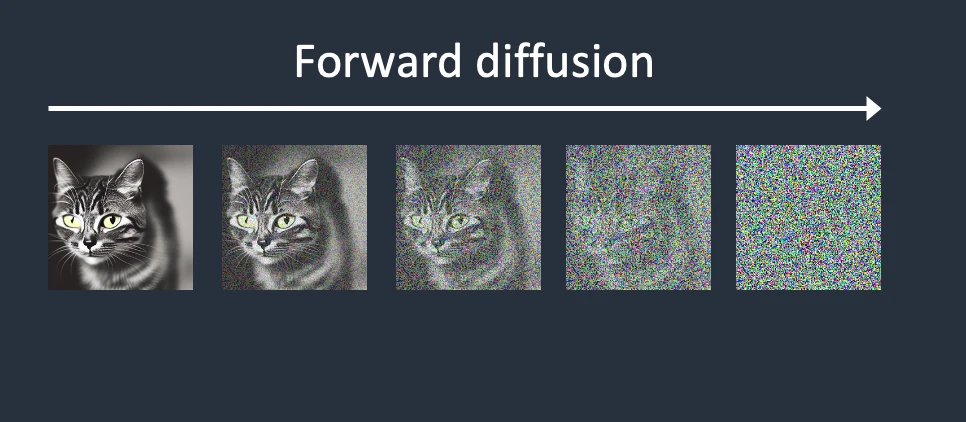 Forward diffusion